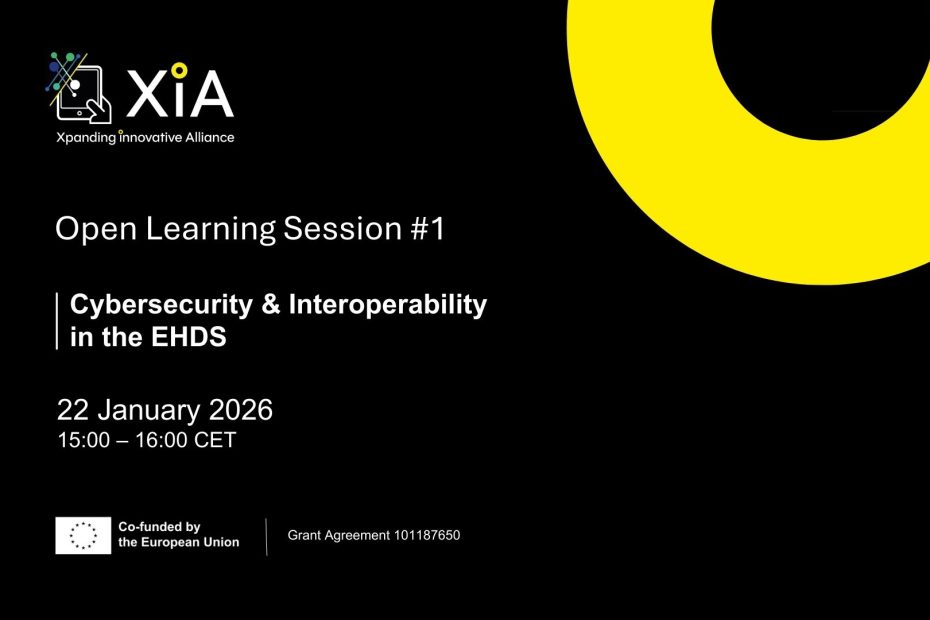 XiA
Xpanding innovative Alliance

Open Learning Session #1

Cybersecurity & Interoperability in the EHDS

22 January 2026
15:00 – 16:00 CET

Co-funded by the European Union

Grant Agreement 101187650